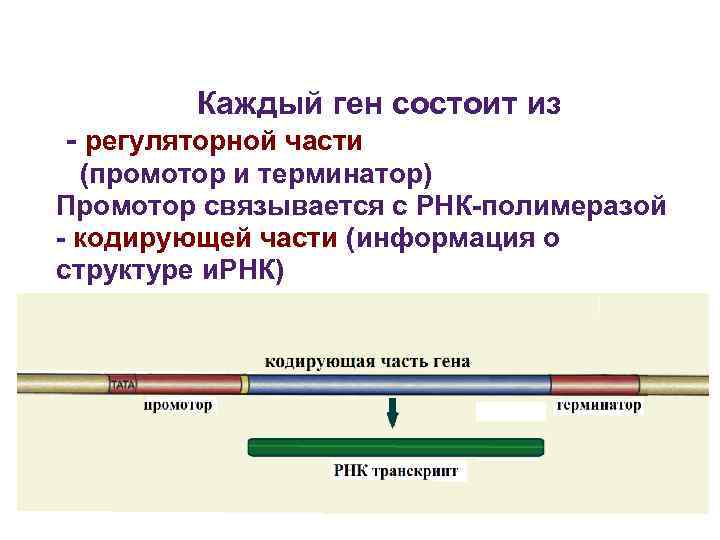 Каждый ген состоит из
- регуляторной части
(промотор и терминатор)
Промотор связывается с РНК-полимеразой
- кодирующей части (информация о структуре иРНК)

кодирующая часть гена
TATA
промотор
терминатор
РНК транскрипт